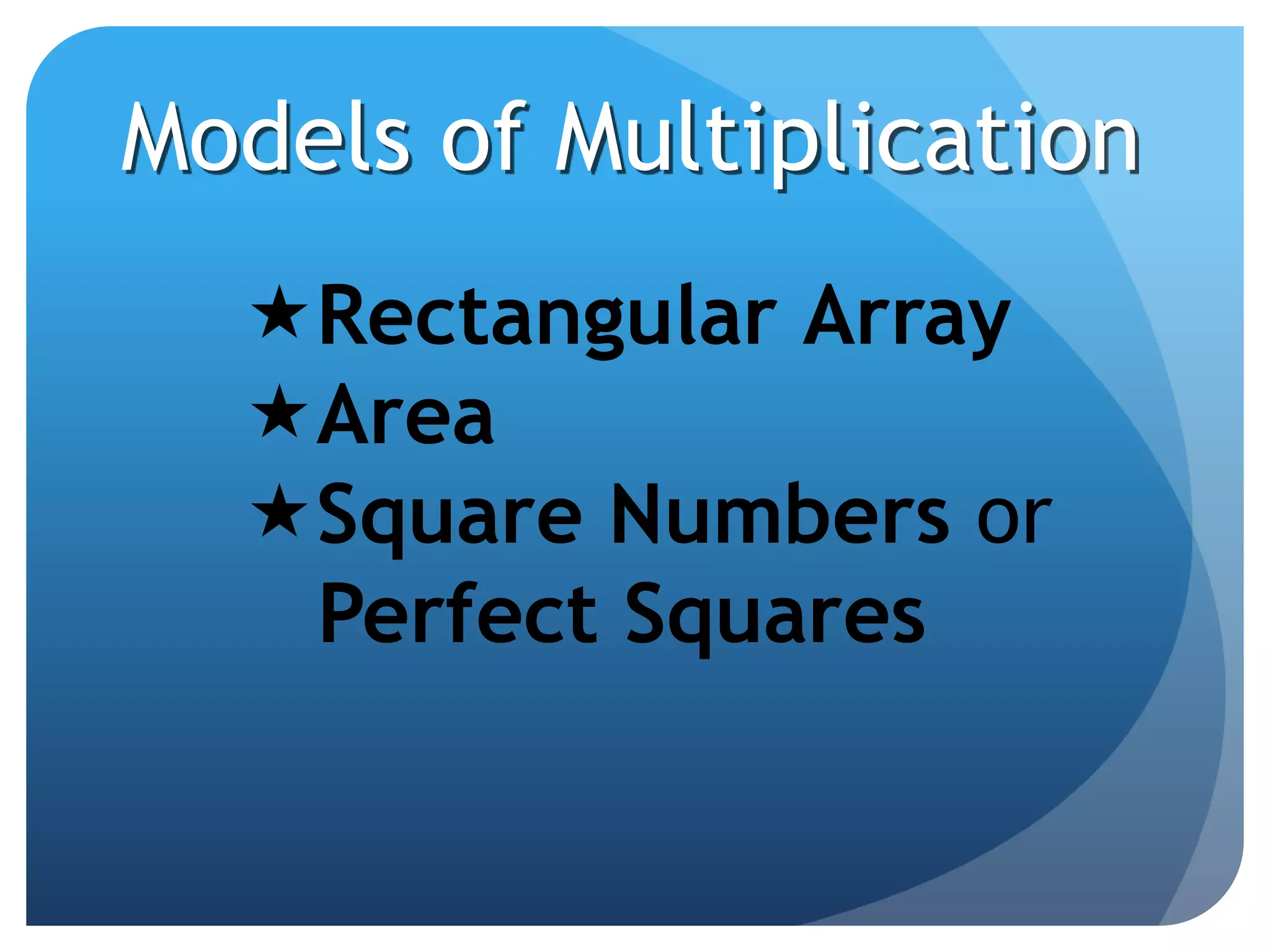 Models of Multiplication

★Rectangular Array
★Area
★Square Numbers or Perfect Squares